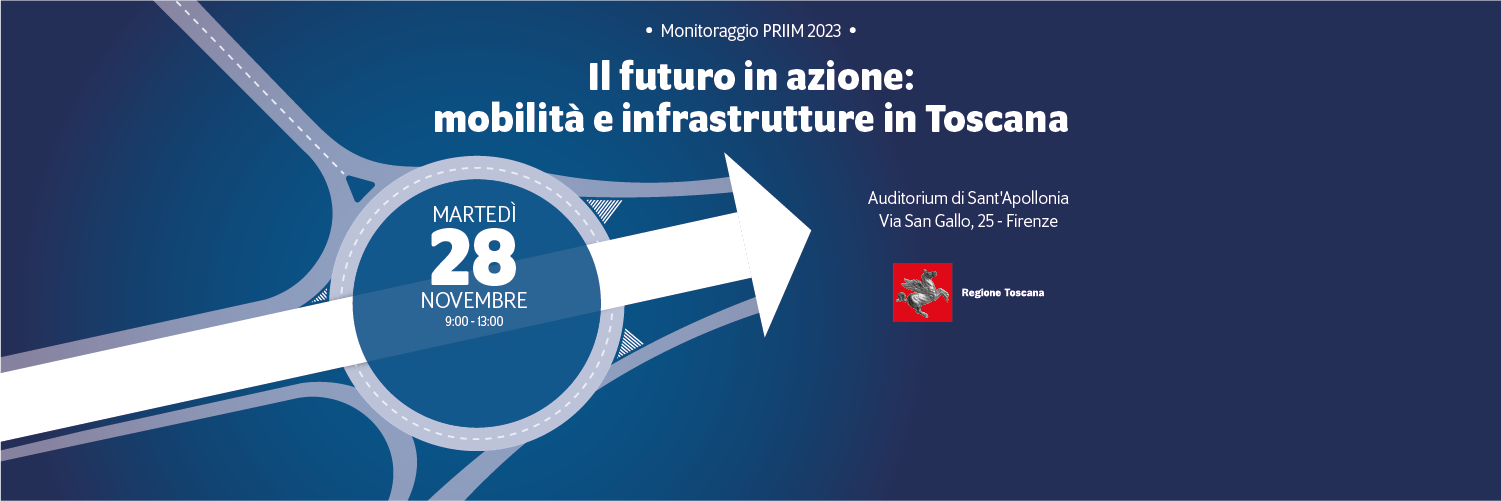 • Monitoraggio PRIIM 2023 •

Il futuro in azione: mobilità e infrastrutture in Toscana

MARTEDÌ
28
NOVEMBRE
9:00 - 13:00

Auditorium di Sant'Apollonia
Via San Gallo, 25 - Firenze

Regione Toscana